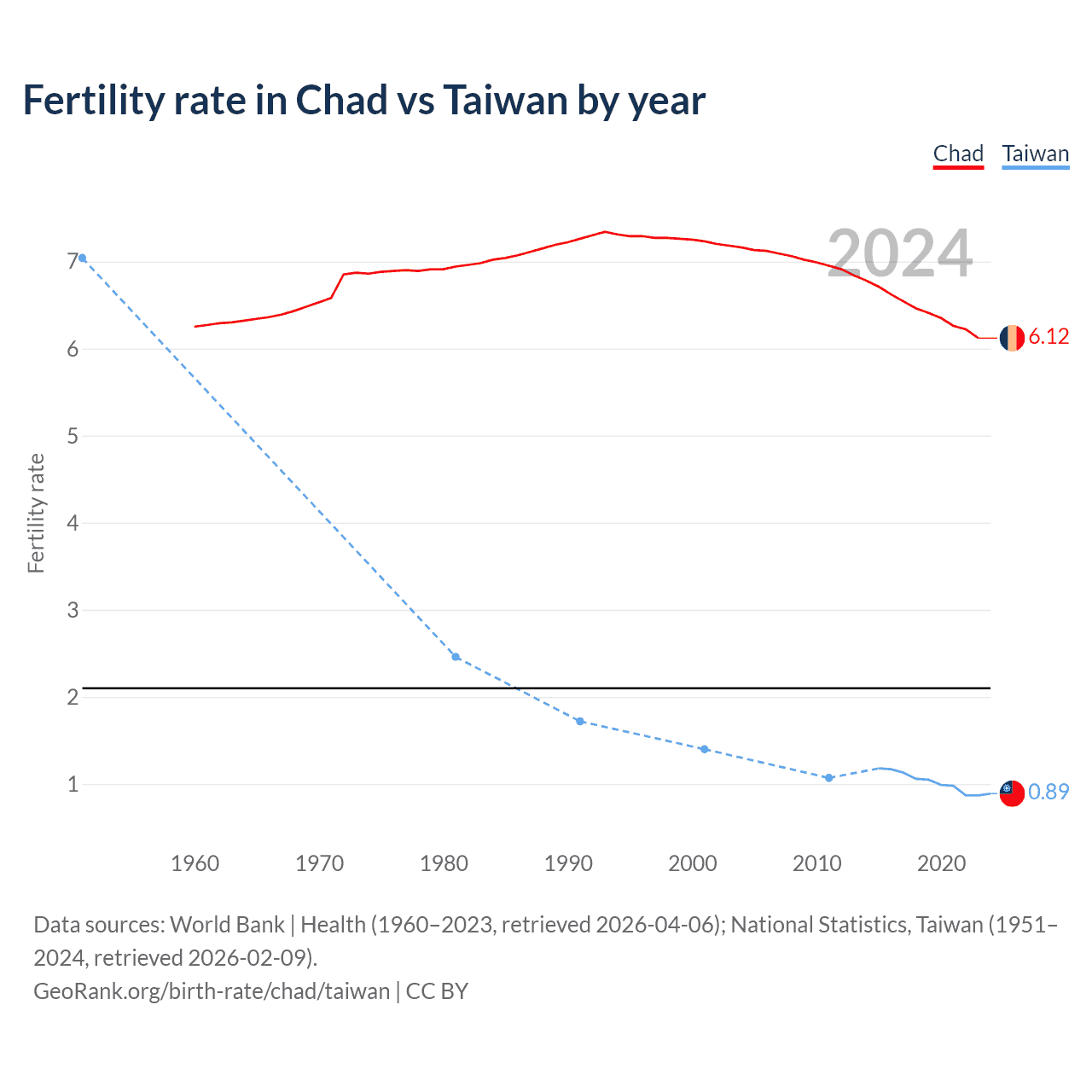 Fertility rate in Chad vs Taiwan by year

Chad Taiwan

2024

Fertility rate

7
6
5
4
3
2
1

6.12
0.89

1960 1970 1980 1990 2000 2010 2020

Data sources: World Bank | Health (1960–2023, retrieved 2026-04-06); National Statistics, Taiwan (1951–2024, retrieved 2026-02-09).
GeoRank.org/birth-rate/chad/taiwan | CC BY